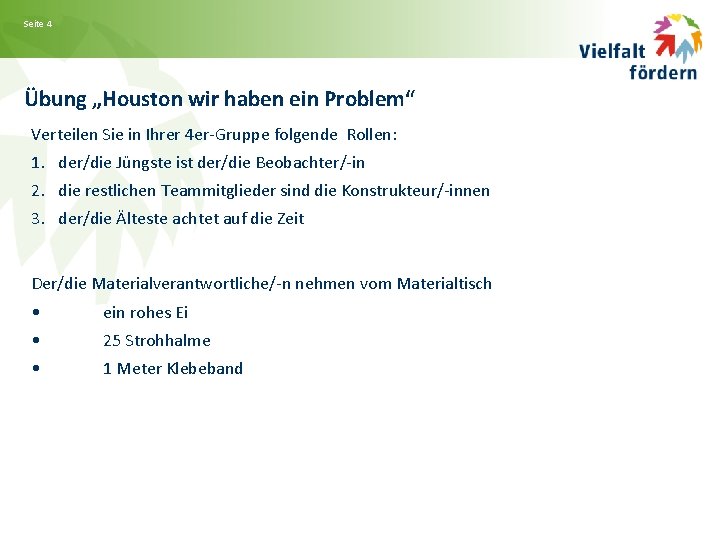 Seite 4

Vielfalt fördern

Übung „Houston wir haben ein Problem“

Verteilen Sie in Ihrer 4er-Gruppe folgende Rollen:

1. der/die Jüngste ist der/die Beobachter/-in
2. die restlichen Teammitglieder sind die Konstrukteur/-innen
3. der/die Älteste achtet auf die Zeit

Der/die Materialverantwortliche/-n nehmen vom Materialtisch

• ein rohes Ei
• 25 Strohhalme
• 1 Meter Klebeband